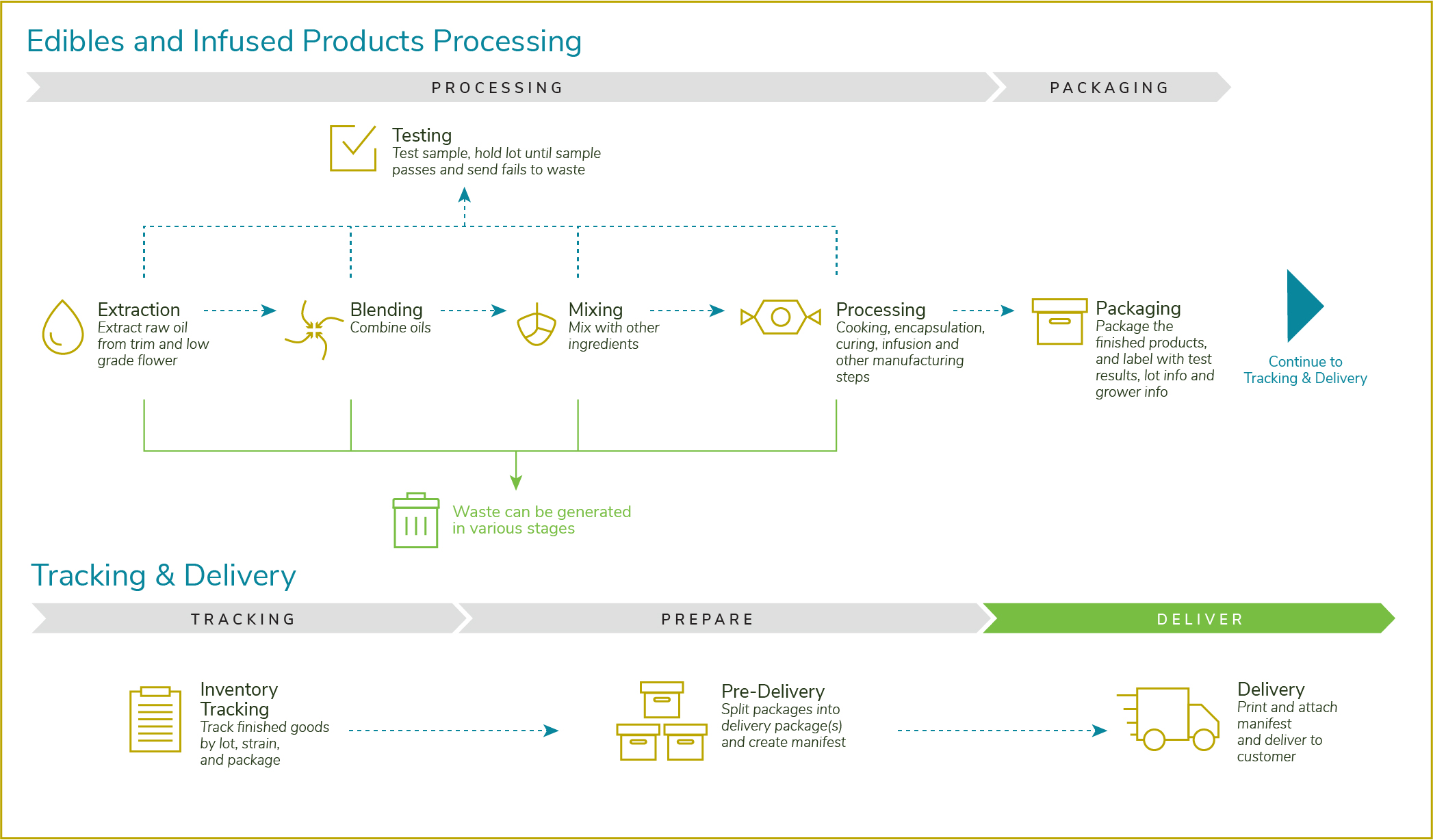 Edibles and Infused Products Processing

PROCESSING

PACKAGING

Testing
Test sample, hold lot until sample passes and send fails to waste

Extraction
Extract raw oil from trim and low grade flower

Blending
Combine oils

Mixing
Mix with other ingredients

Processing
Cooking, encapsulation, curing, infusion and other manufacturing steps

Packaging
Package the finished products, and label with test results, lot info and grower info

Continue to Tracking & Delivery

Waste can be generated in various stages

Tracking & Delivery

TRACKING

PREPARE

DELIVER

Inventory Tracking
Track finished goods by lot, strain, and package

Pre-Delivery
Split packages into delivery package(s) and create manifest

Delivery
Print and attach manifest and deliver to customer